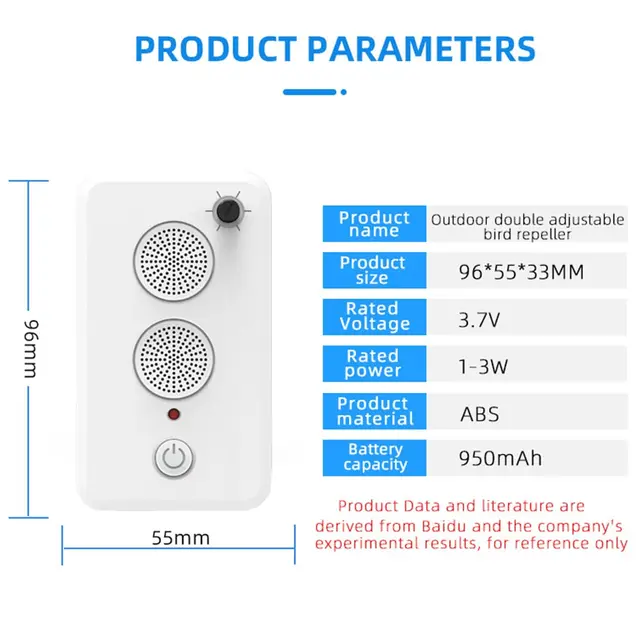 PRODUCT PARAMETERS

96mm

55mm

| Product name | Outdoor double adjustable bird repeller |
|---|---|
| Product size | 96*55*33MM |
| Rated Voltage | 3.7V |
| Rated power | 1-3W |
| Product material | ABS |
| Battery capacity | 950mAh |

Product Data and literature are derived from Baidu and the company's experimental results, for reference only